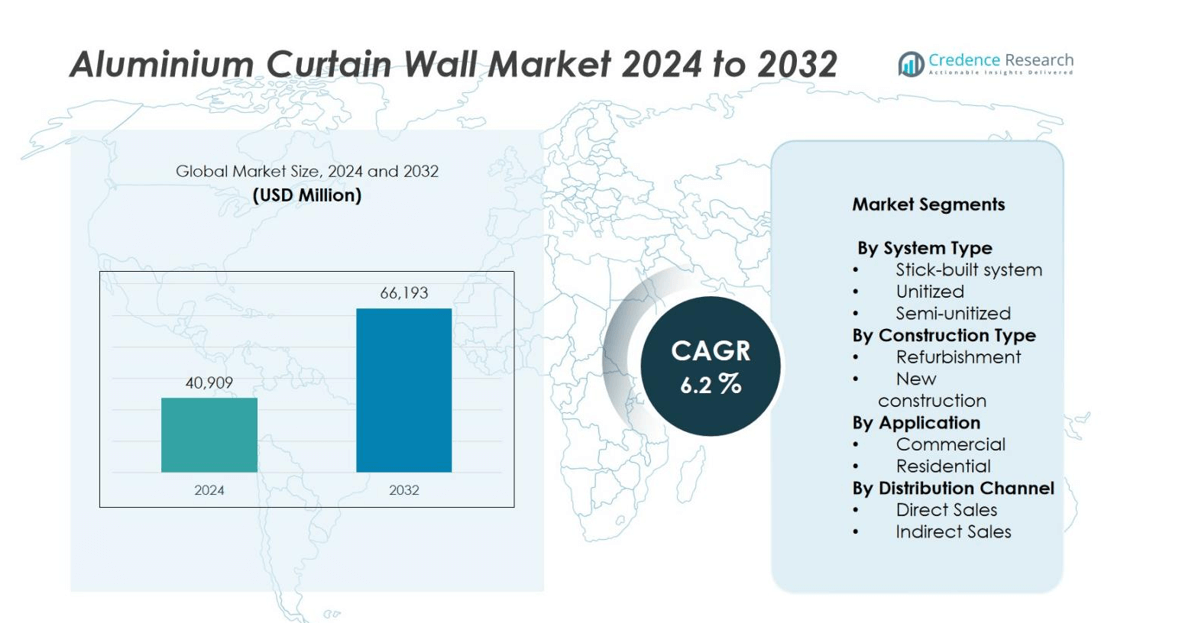 Aluminium Curtain Wall Market 2024 to 2032

Credence Research
Actionable Insights Delivered

Global Market Size, 2024 and 2032
(USD Million)

40,909
66,193
2024
2032

CAGR
6.2 %

Market Segments

By System Type
• Stick-built system
• Unitized
• Semi-unitized
By Construction Type
• Refurbishment
• New construction
By Application
• Commercial
• Residential
By Distribution Channel
• Direct Sales
• Indirect Sales